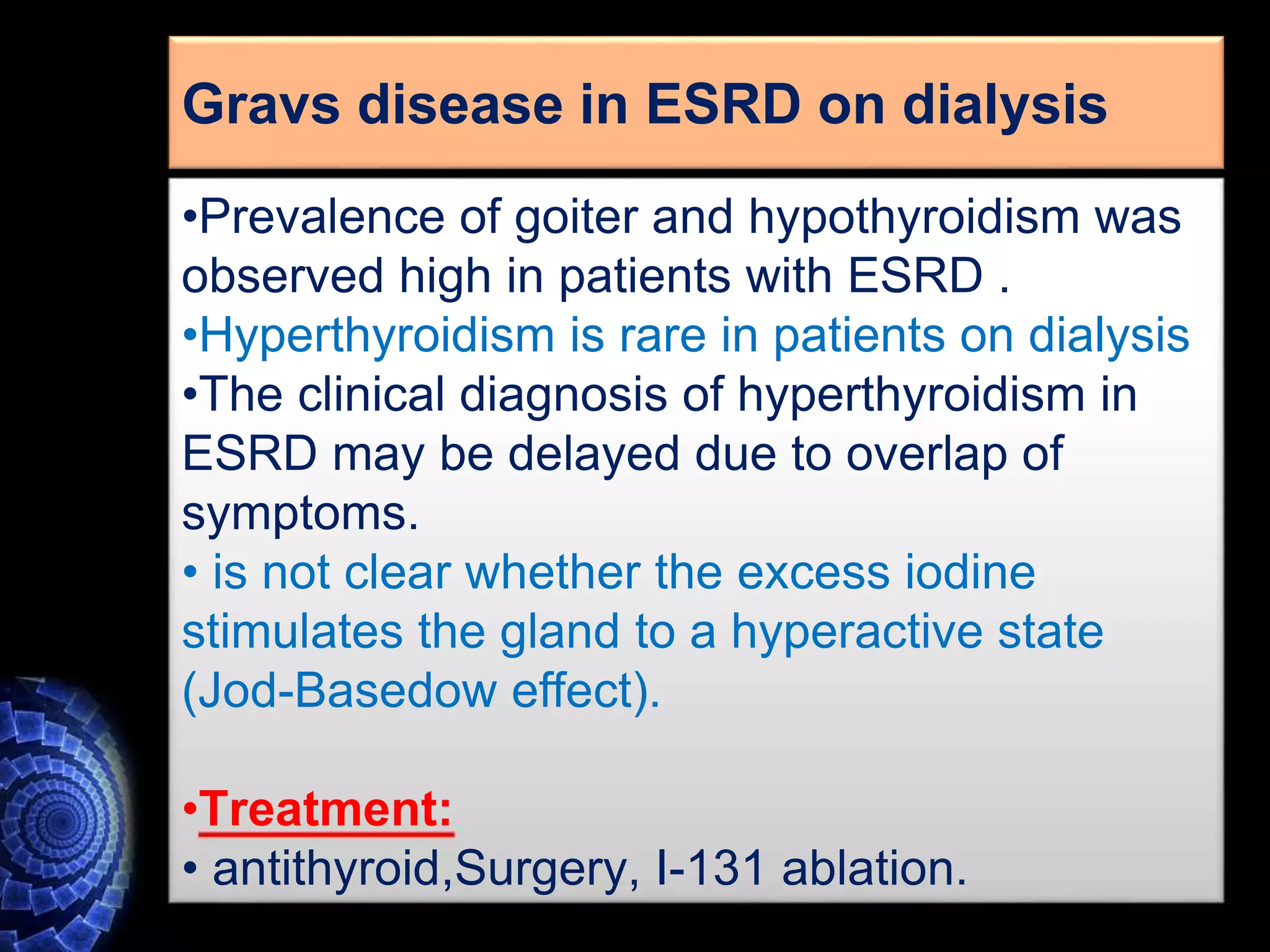 Gravs disease in ESRD on dialysis

•Prevalence of goiter and hypothyroidism was observed high in patients with ESRD .
•Hyperthyroidism is rare in patients on dialysis
•The clinical diagnosis of hyperthyroidism in ESRD may be delayed due to overlap of symptoms.
• is not clear whether the excess iodine stimulates the gland to a hyperactive state (Jod-Basedow effect).

•Treatment:
• antithyroid,Surgery, I-131 ablation.